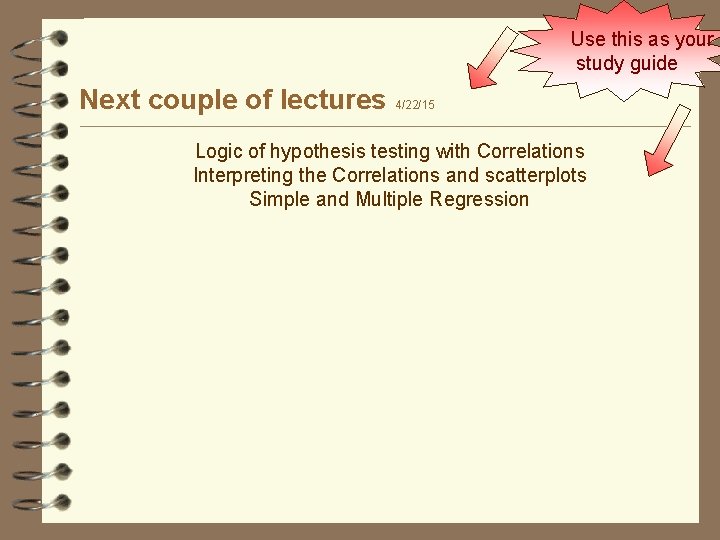 Use this as your study guide

Next couple of lectures 4/22/15

Logic of hypothesis testing with Correlations
Interpreting the Correlations and scatterplots
Simple and Multiple Regression